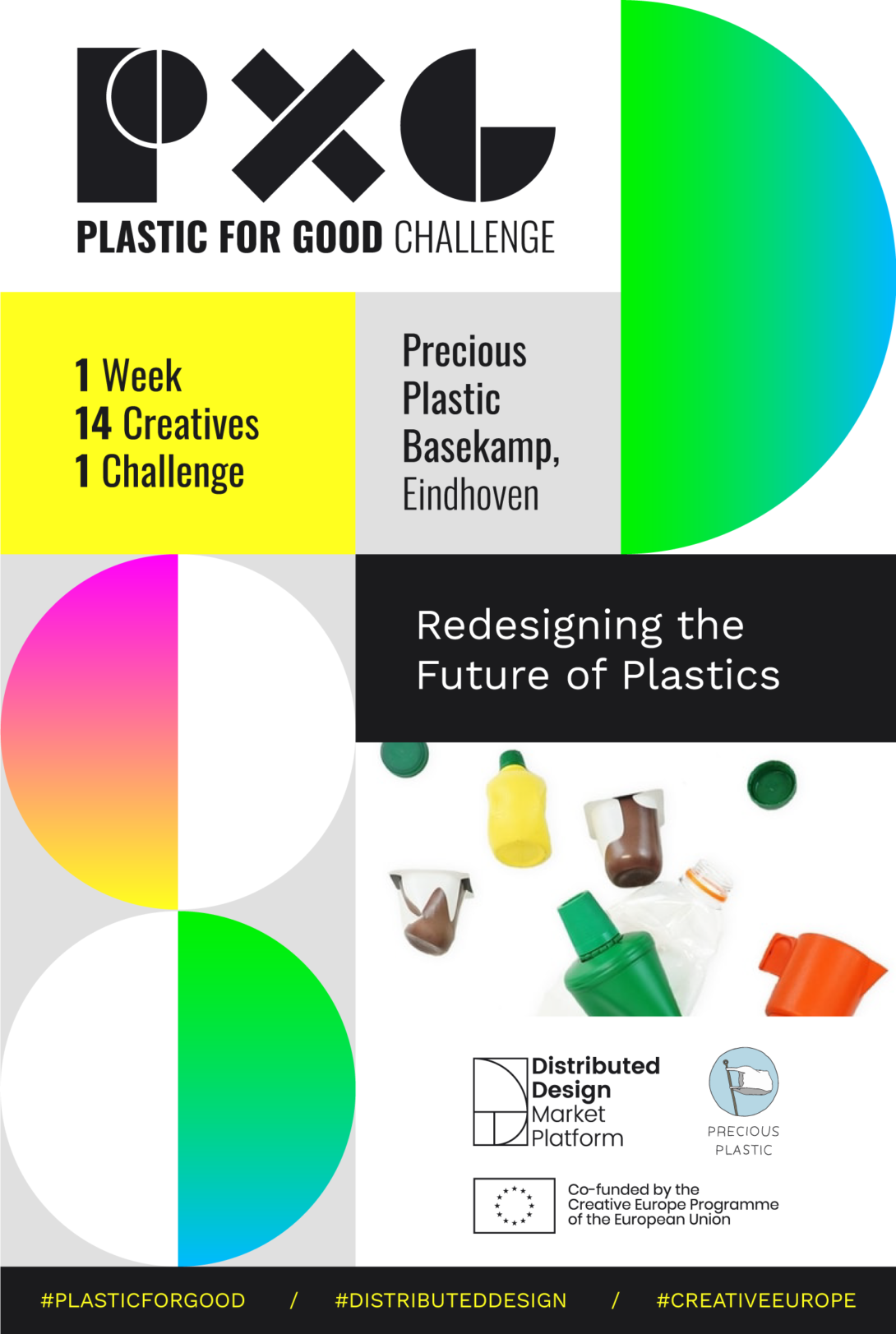 PXG

PLASTIC FOR GOOD CHALLENGE

1 Week
14 Creatives
1 Challenge

Precious Plastic Basekamp, Eindhoven

Redesigning the Future of Plastics

Distributed Design Market Platform

PRECIOUS PLASTIC

Co-funded by the Creative Europe Programme of the European Union

#PLASTICFORGOOD / #DISTRIBUTEDDESIGN / #CREATIVEEUROPE